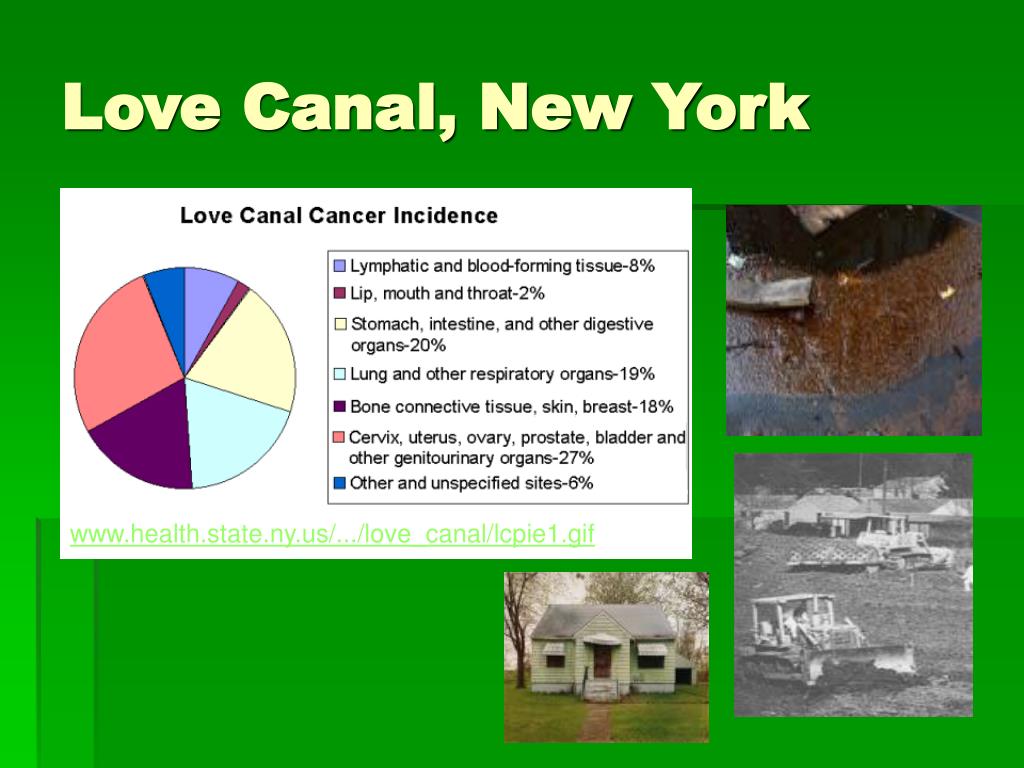 Love Canal, New York

Love Canal Cancer Incidence

Lymphatic and blood-forming tissue-8%
Lip, mouth and throat-2%
Stomach, intestine, and other digestive organs-20%
Lung and other respiratory organs-19%
Bone connective tissue, skin, breast-18%
Cervix, uterus, ovary, prostate, bladder and other genitourinary organs-27%
Other and unspecified sites-6%

www.health.state.ny.us/.../love_canal/lcpie1.gif